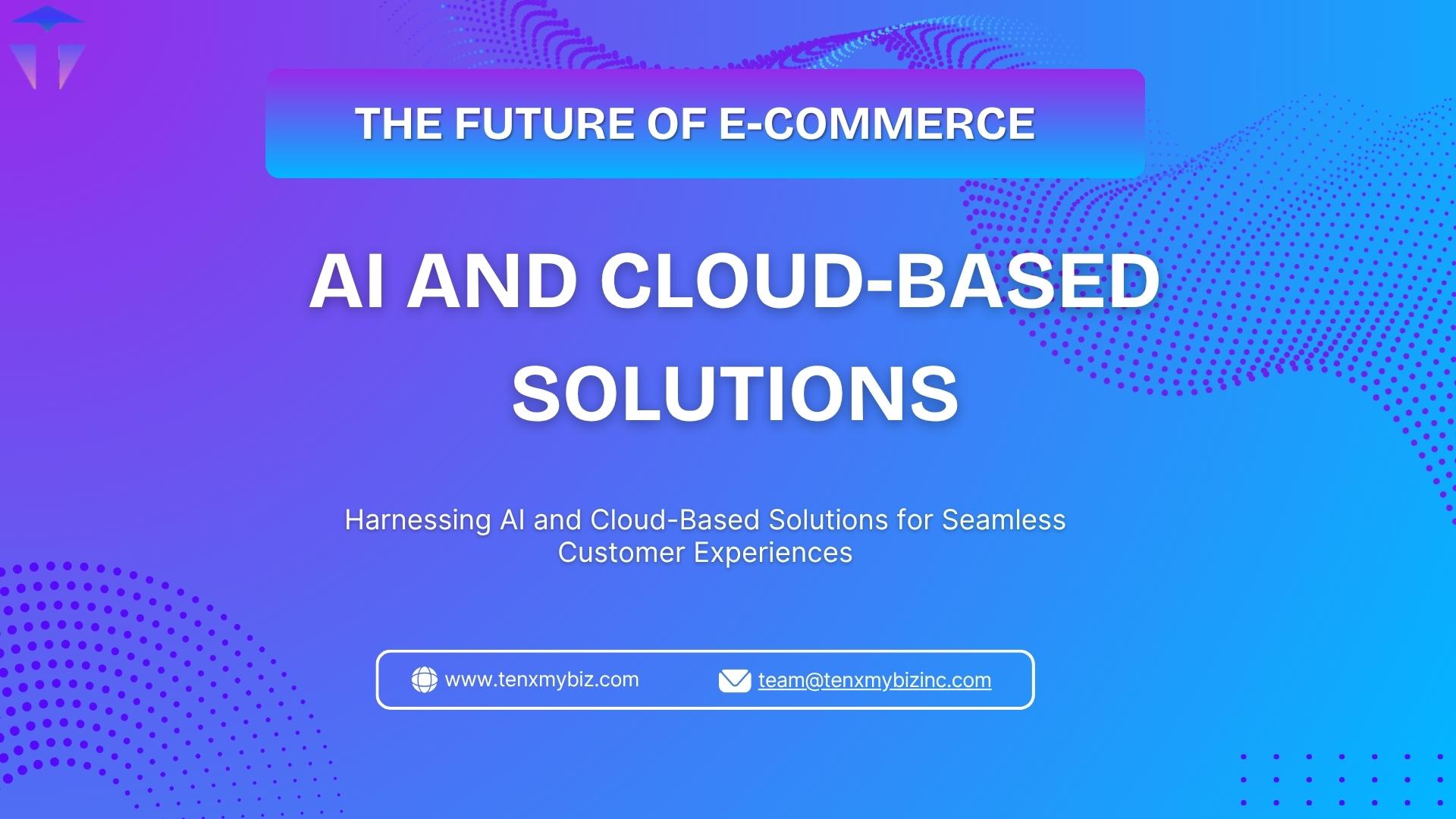 THE FUTURE OF E-COMMERCE

AI AND CLOUD-BASED SOLUTIONS

Harnessing AI and Cloud-Based Solutions for Seamless Customer Experiences

www.tenxmybiz.com

team@tenxmybizinc.com